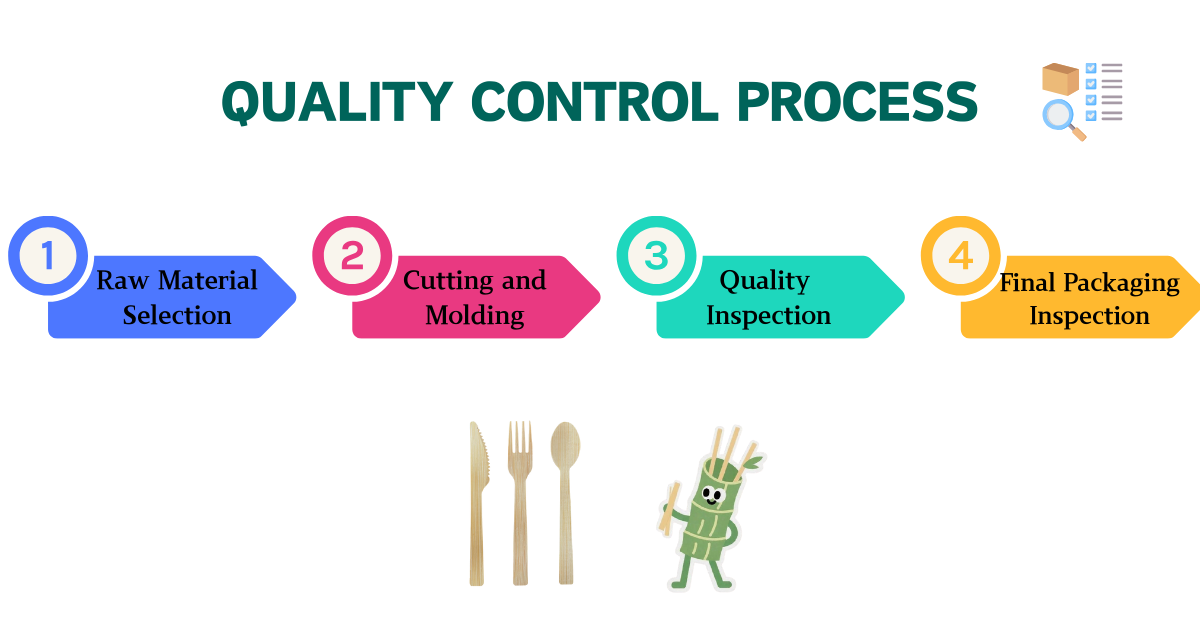 QUALITY CONTROL PROCESS

1 Raw Material Selection

2 Cutting and Molding

3 Quality Inspection

4 Final Packaging Inspection